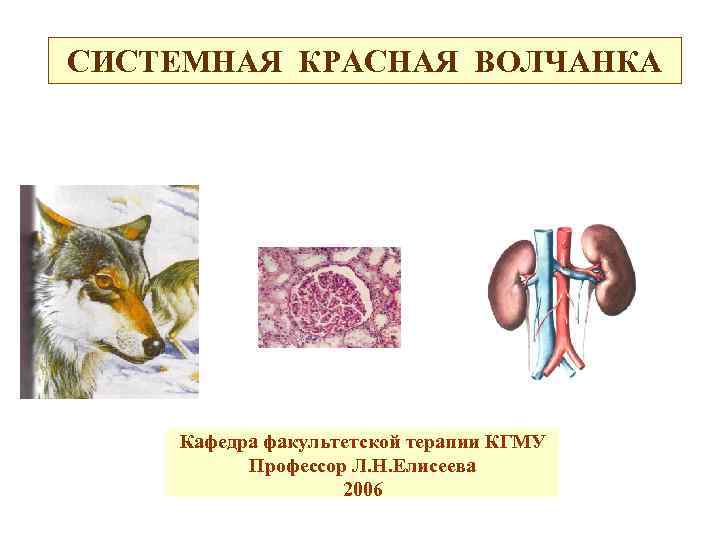 СИСТЕМНАЯ КРАСНАЯ ВОЛЧАНКА

Кафедра факультетской терапии КГМУ
Профессор Л.Н.Елисеева
2006